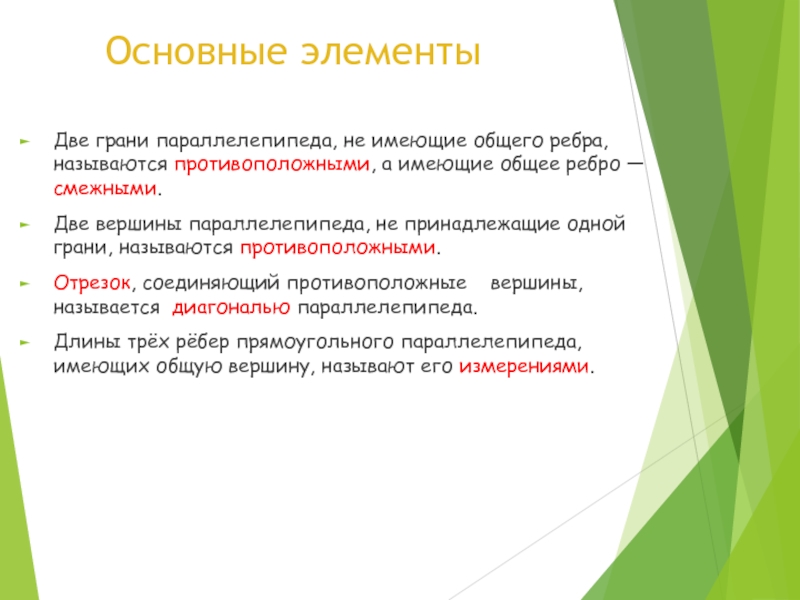 Основные элементы

Две грани параллелепипеда, не имеющие общего ребра, называются противоположными, а имеющие общее ребро — смежными.

Две вершины параллелепипеда, не принадлежащие одной грани, называются противоположными.

Отрезок, соединяющий противоположные вершины, называется диагональю параллелепипеда.

Длины трёх рёбер прямоугольного параллелепипеда, имеющих общую вершину, называют его измерениями.